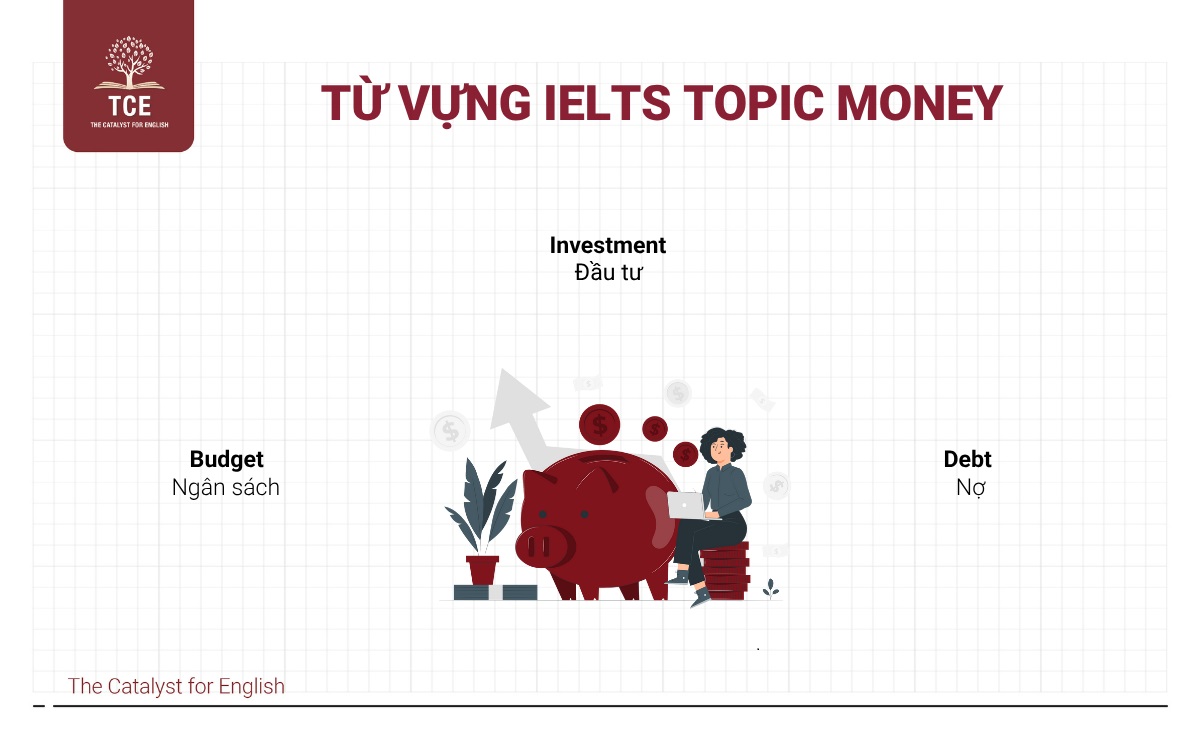 TCE
THE CATALYST FOR ENGLISH

TỪ VỰNG IELTS TOPIC MONEY

Investment
Đầu tư

Budget
Ngân sách

Debt
Nợ

The Catalyst for English